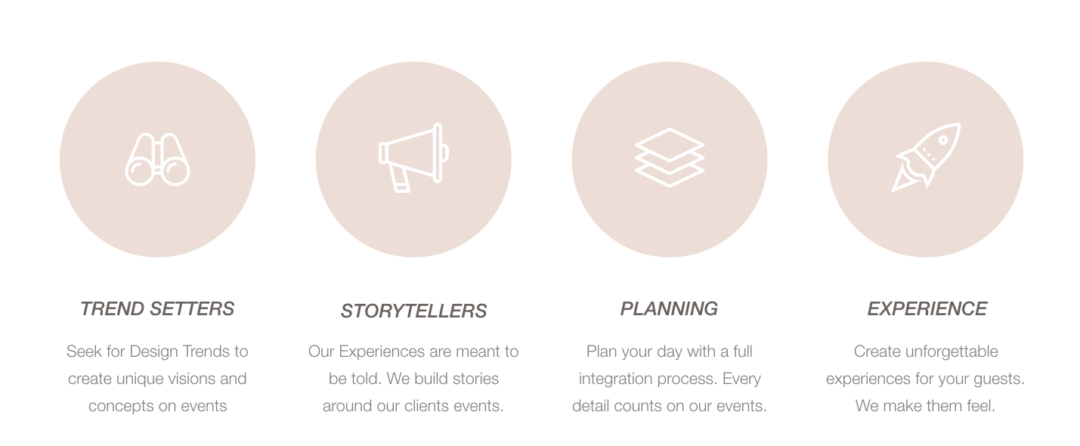 TREND SETTERS

Seek for Design Trends to create unique visions and concepts on events

STORYTELLERS

Our Experiences are meant to be told. We build stories around our clients events.

PLANNING

Plan your day with a full integration process. Every detail counts on our events.

EXPERIENCE

Create unforgettable experiences for your guests. We make them feel.